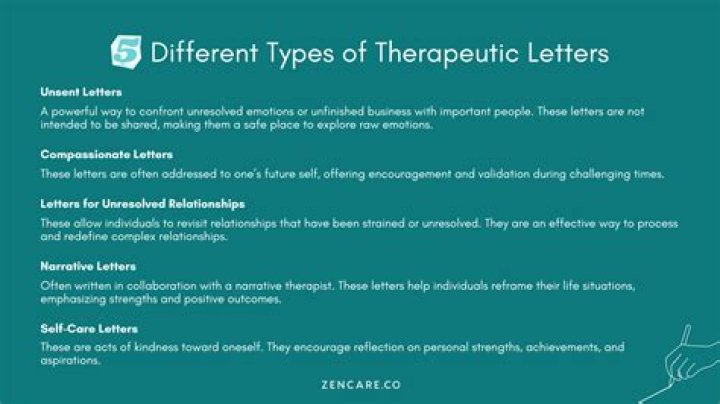 5 Different Types of Therapeutic Letters

Unsent Letters

A powerful way to confront unresolved emotions or unfinished business with important people. These letters are not intended to be shared, making them a safe place to explore raw emotions.

Compassionate Letters

These letters are often addressed to one's future self, offering encouragement and validation during challenging times.

Letters for Unresolved Relationships

These allow individuals to revisit relationships that have been strained or unresolved. They are an effective way to process and redefine complex relationships.

Narrative Letters

Often written in collaboration with a narrative therapist. These letters help individuals reframe their life situations, emphasizing strengths and positive outcomes.

Self-Care Letters

These are acts of kindness toward oneself. They encourage reflection on personal strengths, achievements, and aspirations.

ZENCARE.CO